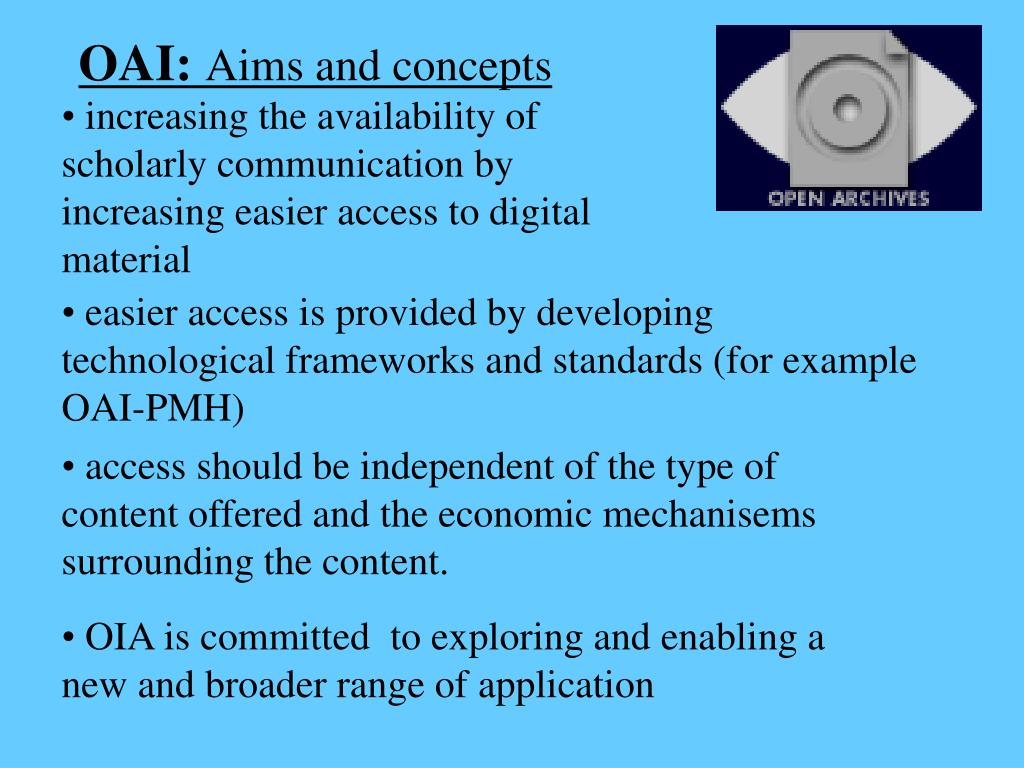 OAI: Aims and concepts

OPEN ARCHIVES

• increasing the availability of scholarly communication by increasing easier access to digital material

• easier access is provided by developing technological frameworks and standards (for example OAI-PMH)

• access should be independent of the type of content offered and the economic mechanisems surrounding the content.

• OIA is committed to exploring and enabling a new and broader range of application